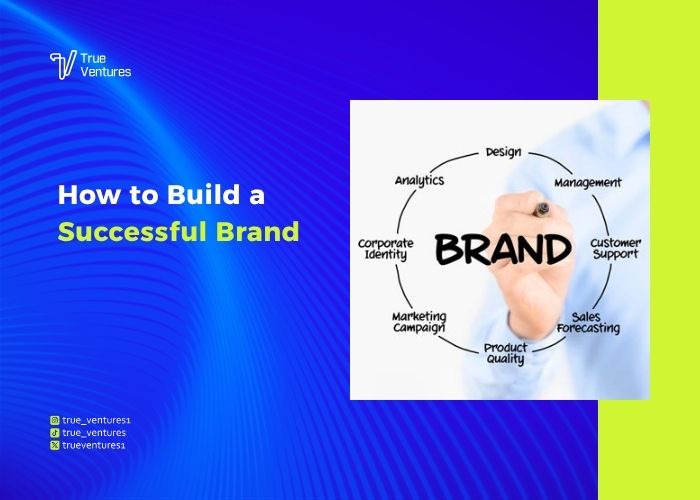 True Ventures

How to Build a Successful Brand

Design
Management
Customer Support
Sales Forecasting
Product Quality
Marketing Campaign
Corporate Identity
Analytics
BRAND

true_ventures1
true_ventures
trueventures1